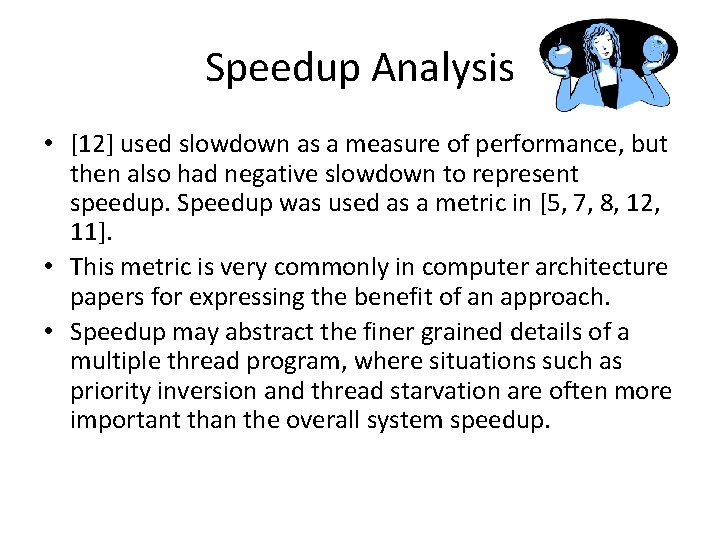 Speedup Analysis

• [12] used slowdown as a measure of performance, but then also had negative slowdown to represent speedup. Speedup was used as a metric in [5, 7, 8, 12, 11].
• This metric is very commonly in computer architecture papers for expressing the benefit of an approach.
• Speedup may abstract the finer grained details of a multiple thread program, where situations such as priority inversion and thread starvation are often more important than the overall system speedup.